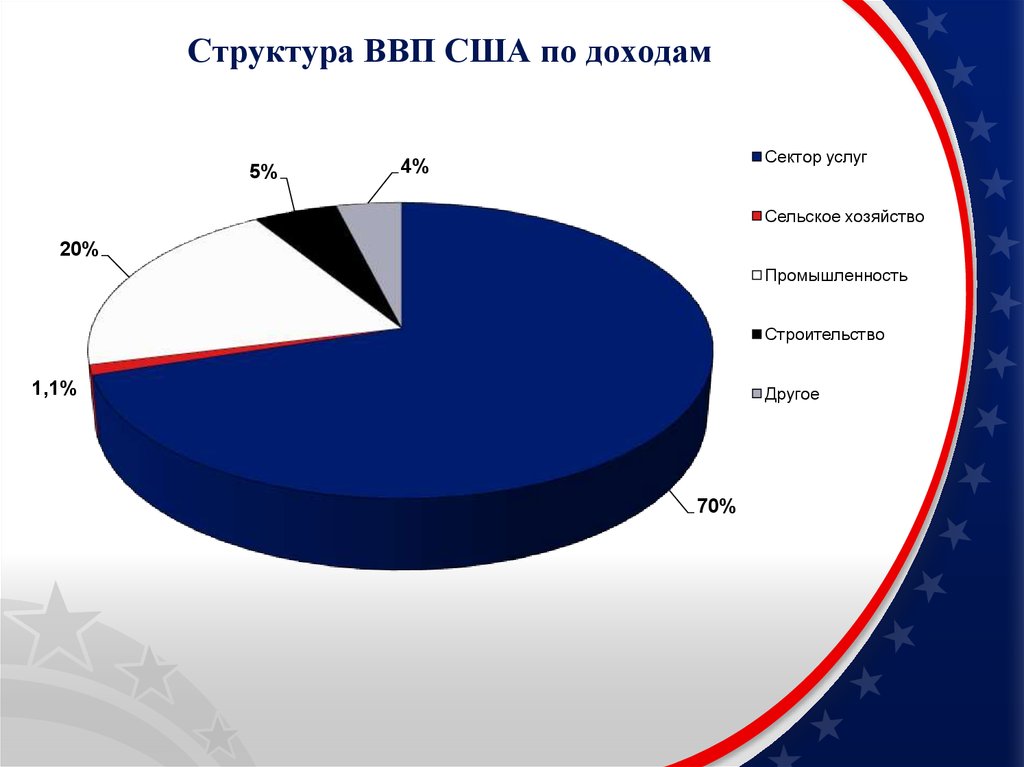 Структура ВВП США по доходам

5%

4%

20%

1,1%

70%

Сектор услуг

Сельское хозяйство

Промышленность

Строительство

Другое